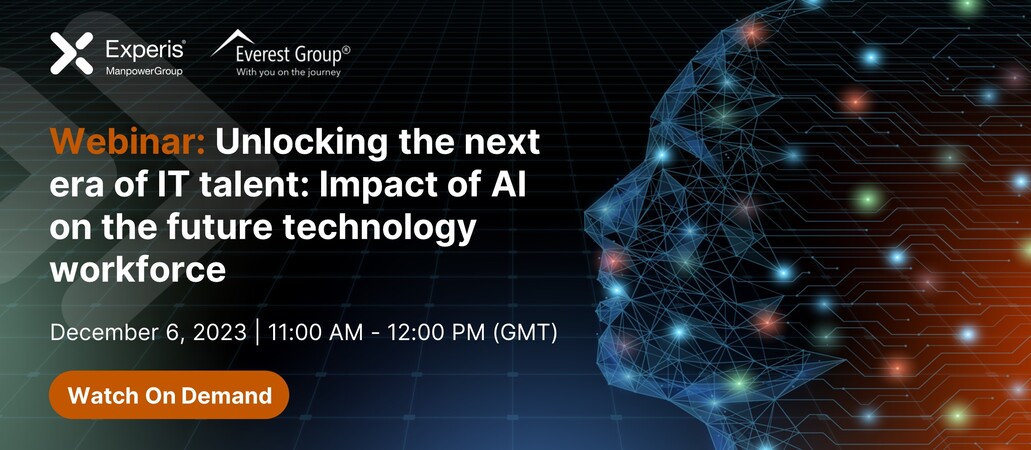 Experis®
ManpowerGroup

Everest Group®
With you on the journey

Webinar: Unlocking the next era of IT talent: Impact of AI on the future technology workforce

December 6, 2023 | 11:00 AM - 12:00 PM (GMT)

Watch On Demand